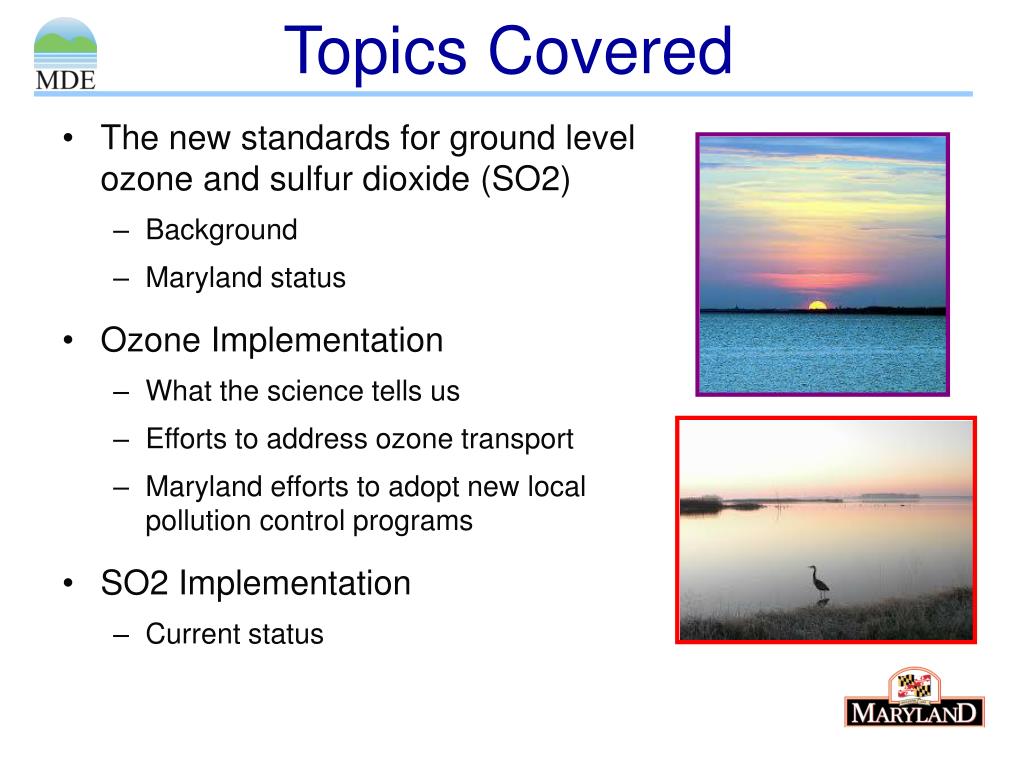 MDE

Topics Covered

• The new standards for ground level ozone and sulfur dioxide (SO2)
  – Background
  – Maryland status
• Ozone Implementation
  – What the science tells us
  – Efforts to address ozone transport
  – Maryland efforts to adopt new local pollution control programs
• SO2 Implementation
  – Current status

MARYLAND